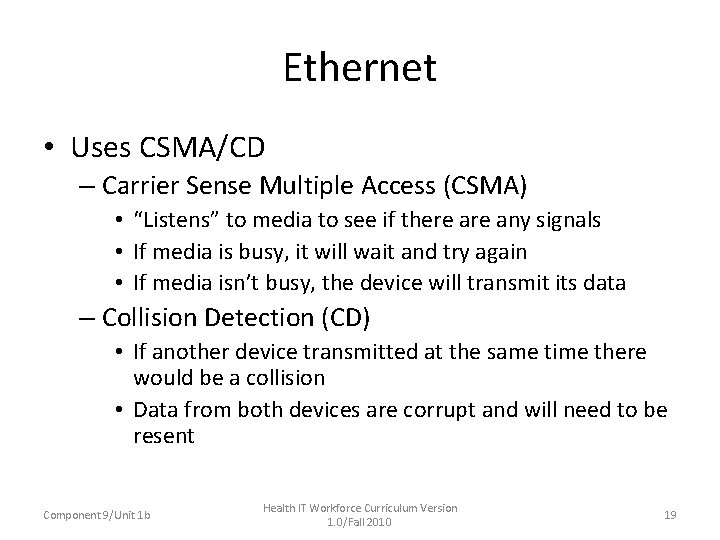 Ethernet

• Uses CSMA/CD
 – Carrier Sense Multiple Access (CSMA)
  • "Listens" to media to see if there are any signals
  • If media is busy, it will wait and try again
  • If media isn't busy, the device will transmit its data
 – Collision Detection (CD)
  • If another device transmitted at the same time there would be a collision
  • Data from both devices are corrupt and will need to be resent

Component 9/Unit 1b

Health IT Workforce Curriculum Version 1.0/Fall 2010

19